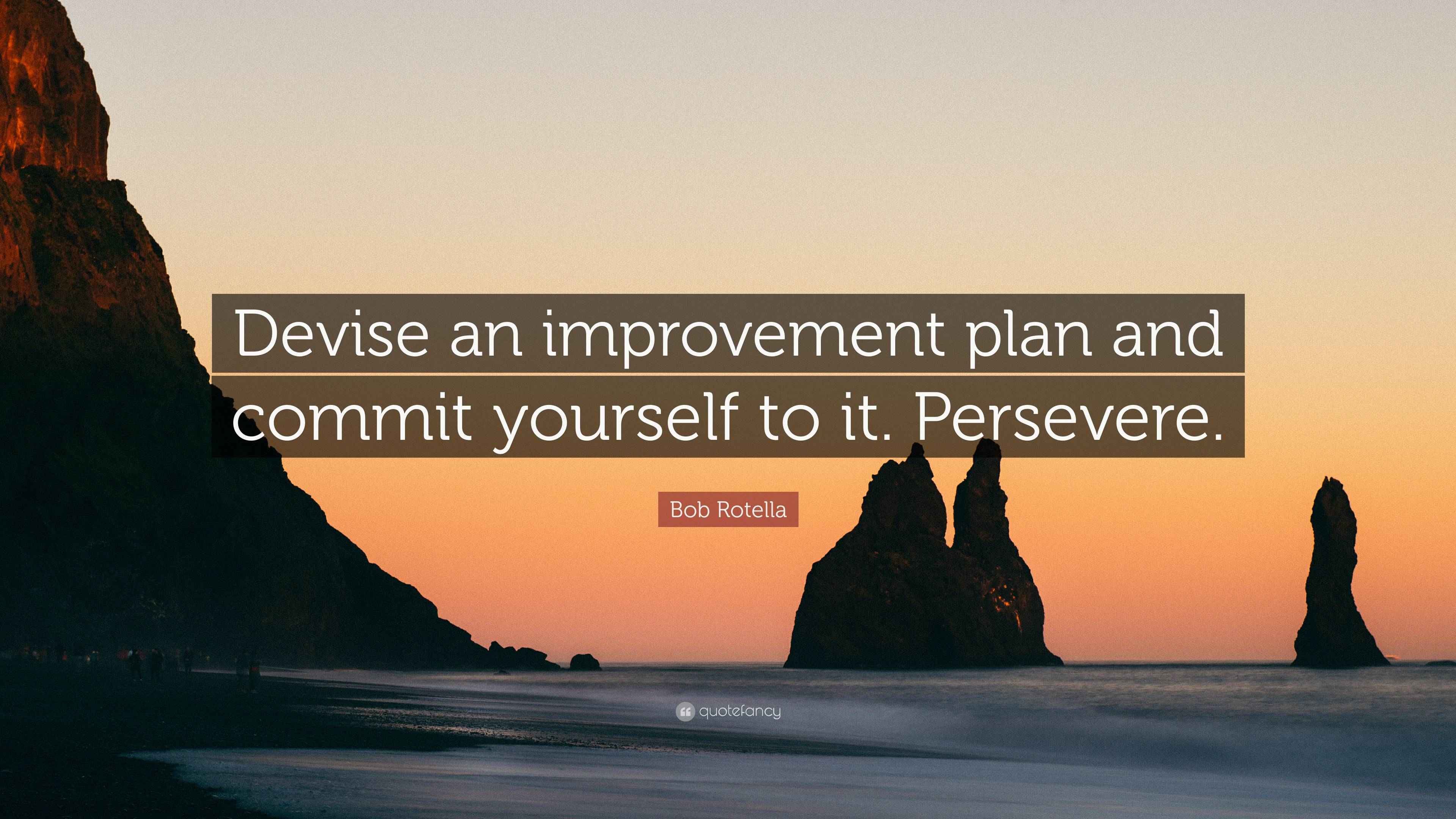 Devise an improvement plan and commit yourself to it. Persevere.

Bob Rotella

quotefancy